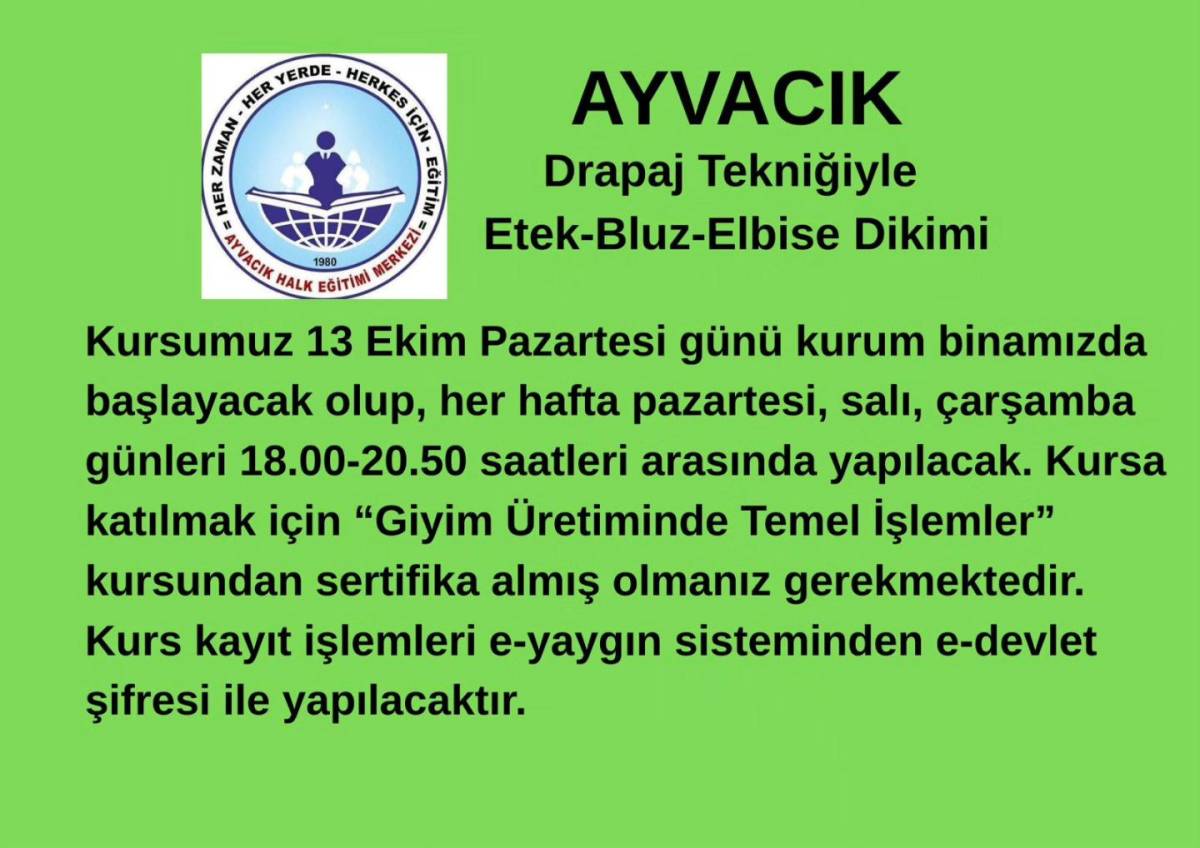 HER ZAMAN - HER YERDE - HERKES İÇİN - EĞİTİM
1980
AYVACIK HALK EĞİTİMİ MERKEZİ

AYVACIK
Drapaj Tekniğiyle
Etek-Bluz-Elbise Dikimi

Kursumuz 13 Ekim Pazartesi günü kurum binamızda başlayacak olup, her hafta pazartesi, salı, çarşamba günleri 18.00-20.50 saatleri arasında yapılacak. Kursa katılmak için “Giyim Üretiminde Temel İşlemler” kursundan sertifika almış olmanız gerekmektedir. Kurs kayıt işlemleri e-yaygın sisteminden e-devlet şifresi ile yapılacaktır.